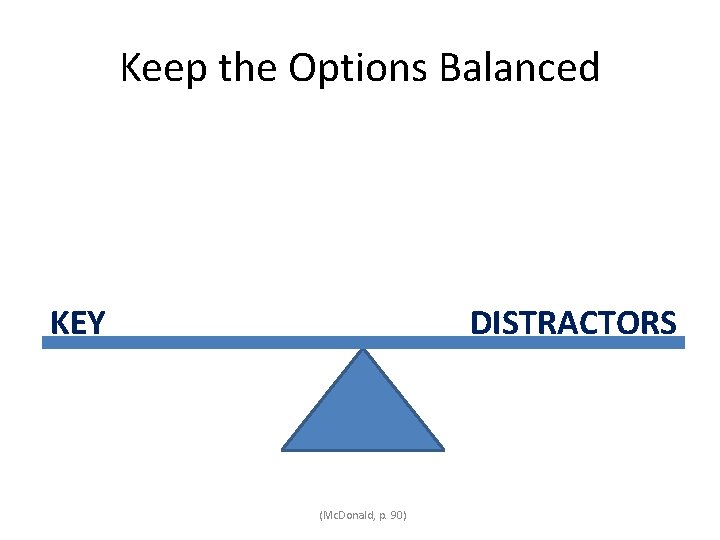 Keep the Options Balanced

KEY

DISTRACTORS

(McDonald, p. 90)